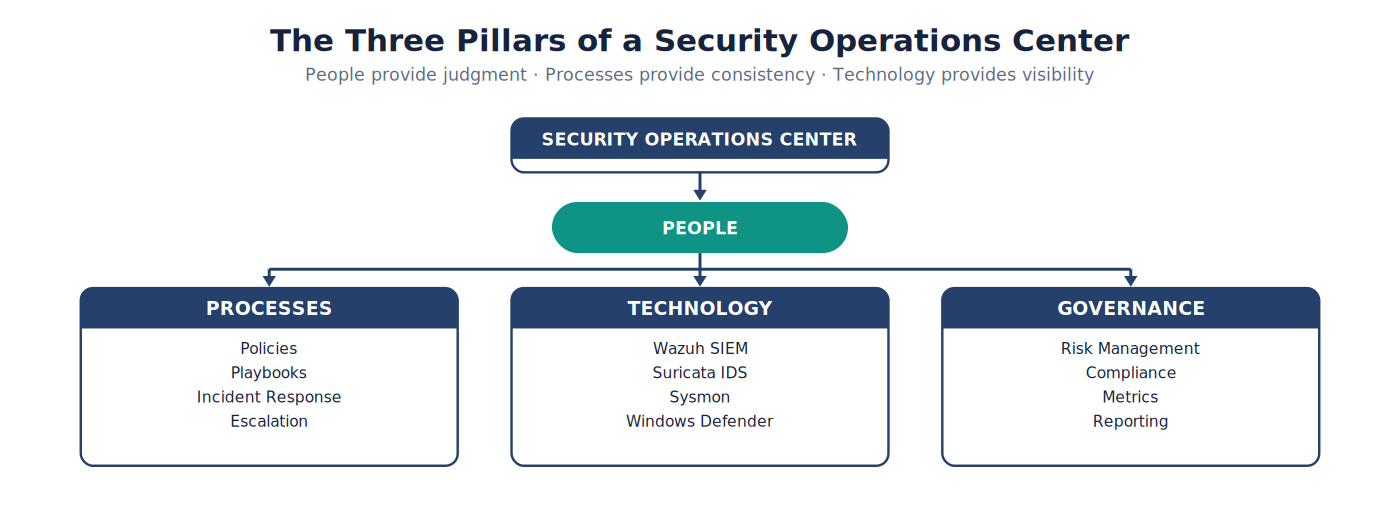 The Three Pillars of a Security Operations Center

People provide judgment · Processes provide consistency · Technology provides visibility

SECURITY OPERATIONS CENTER

PEOPLE

PROCESSES

Policies
Playbooks
Incident Response
Escalation

TECHNOLOGY

Wazuh SIEM
Suricata IDS
Sysmon
Windows Defender

GOVERNANCE

Risk Management
Compliance
Metrics
Reporting